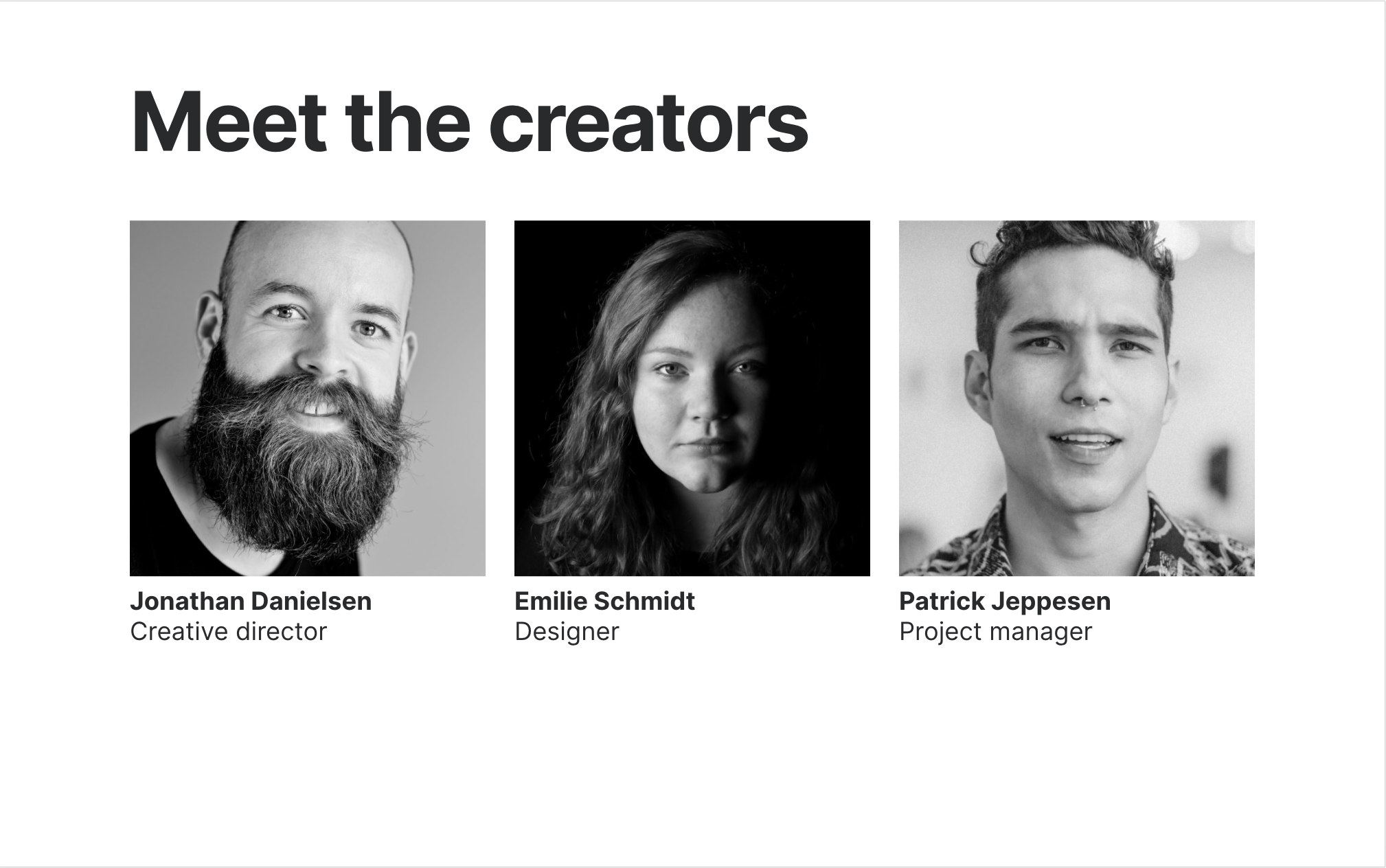 Meet the creators

Jonathan Danielsen
Creative director

Emilie Schmidt
Designer

Patrick Jeppesen
Project manager